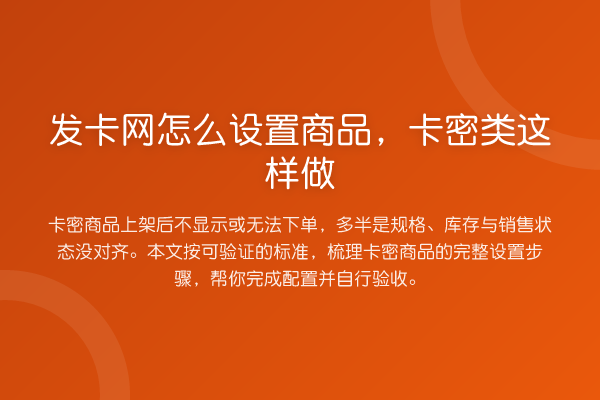 发卡网怎么设置商品，卡密类这样做

卡密商品上架后不显示或无法下单，多半是规格、库存与销售状态没对齐。本文按可验证的标准，梳理卡密商品的完整设置步骤，帮你完成配置并自行验收。